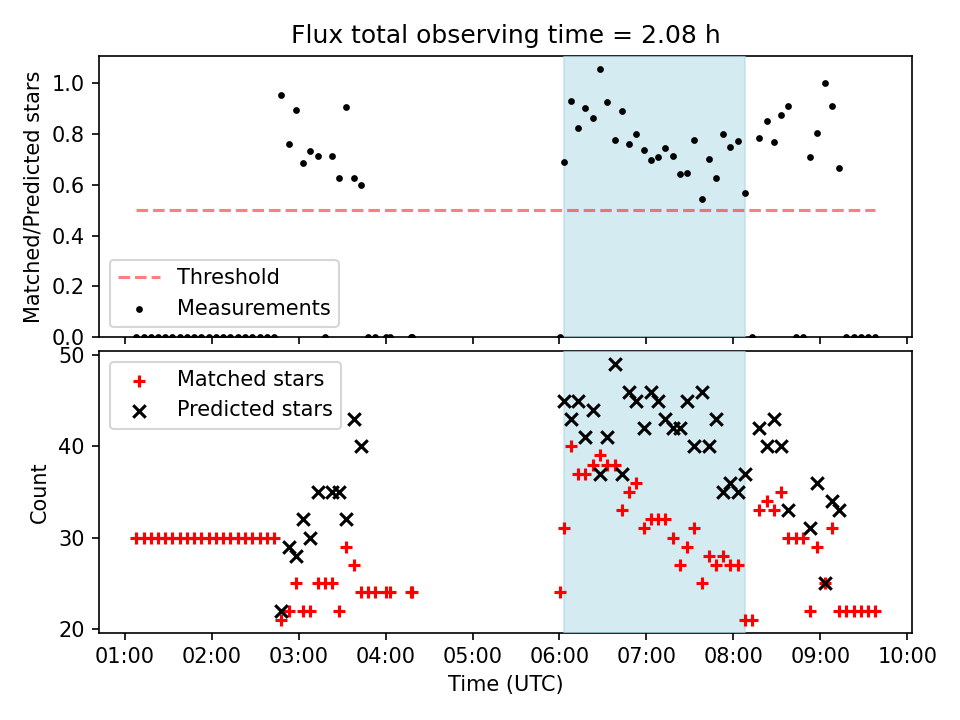 Flux total observing time = 2.08 h

Matched/Predicted stars

1.0
0.8
0.6
0.4
0.2
0.0

Threshold
Measurements

Count

50
40
30
20

Matched stars
Predicted stars

01:00 02:00 03:00 04:00 05:00 06:00 07:00 08:00 09:00 10:00

Time (UTC)